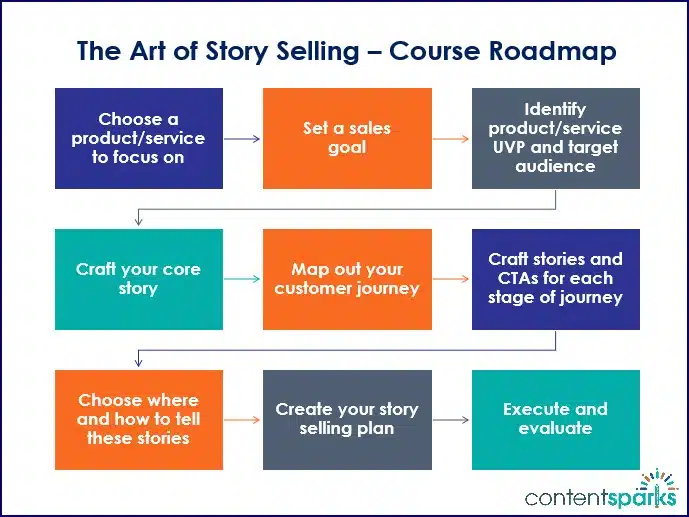 The Art of Story Selling – Course Roadmap

Choose a product/service to focus on

Set a sales goal

Identify product/service UVP and target audience

Craft your core story

Map out your customer journey

Craft stories and CTAs for each stage of journey

Choose where and how to tell these stories

Create your story selling plan

Execute and evaluate

contentsparks